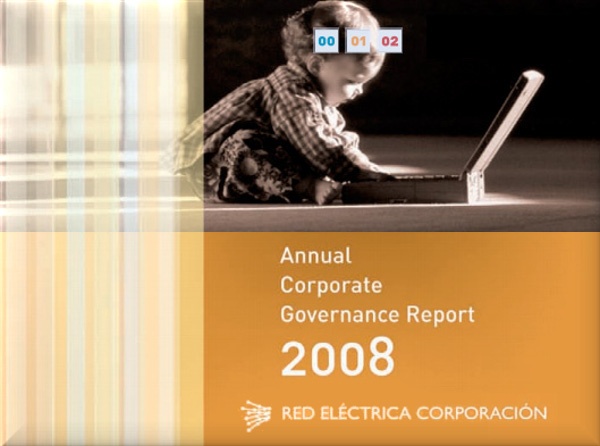 00 01 02

Annual
Corporate
Governance Report
2008

RED ELÉCTRICA CORPORACIÓN